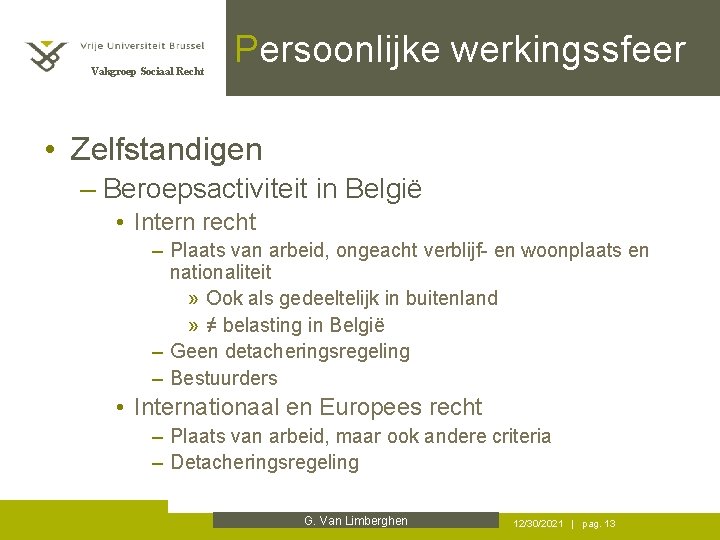 Vrije Universiteit Brussel
Vakgroep Sociaal Recht

Persoonlijke werkingssfeer

• Zelfstandigen
– Beroepsactiviteit in België
• Intern recht
– Plaats van arbeid, ongeacht verblijf- en woonplaats en nationaliteit
» Ook als gedeeltelijk in buitenland
» ≠ belasting in België
– Geen detacheringsregeling
– Bestuurders
• Internationaal en Europees recht
– Plaats van arbeid, maar ook andere criteria
– Detacheringsregeling

G. Van Limberghen

12/30/2021 | pag. 13